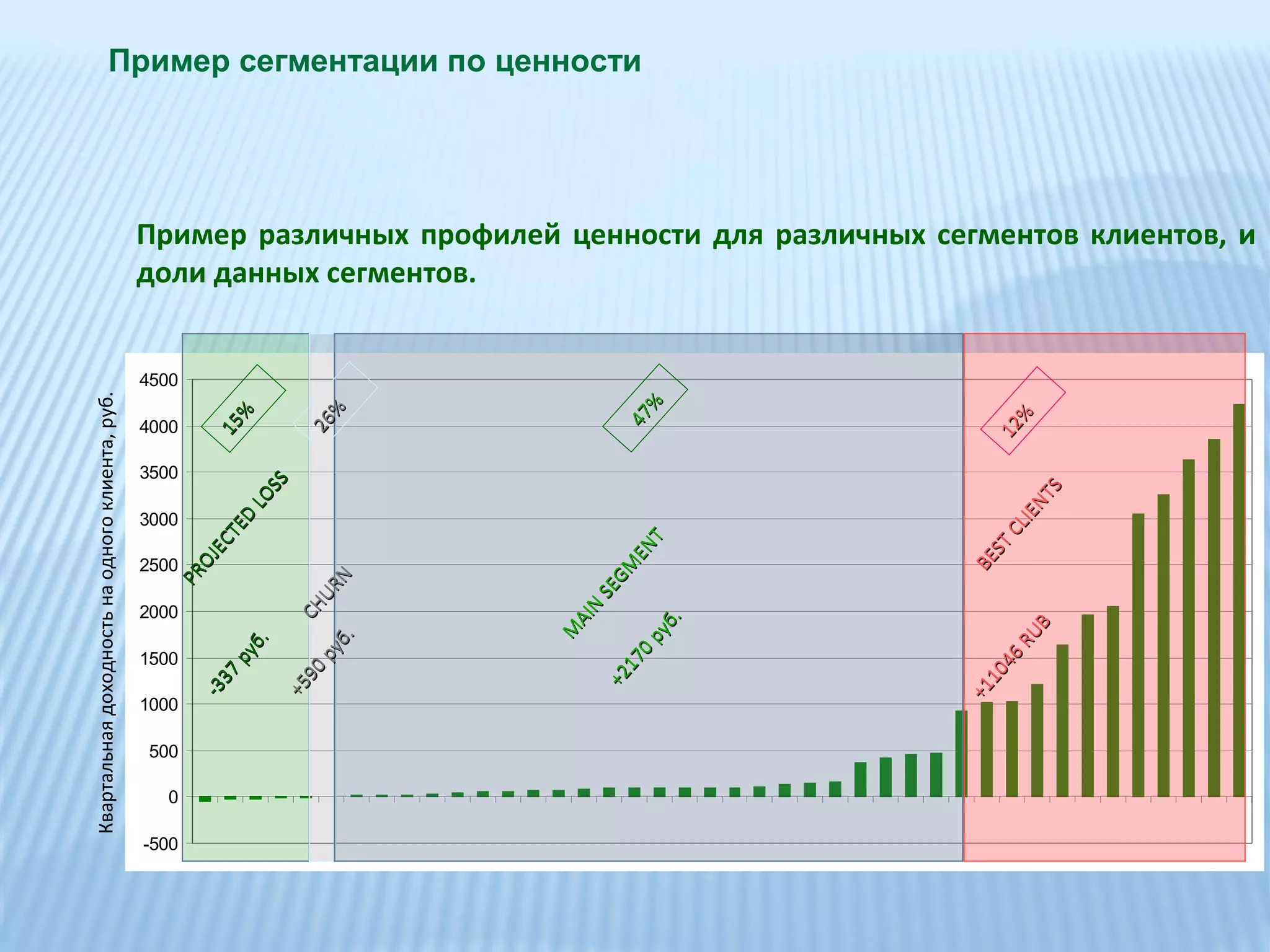 Пример сегментации по ценности

Пример различных профилей ценности для различных сегментов клиентов, и доли данных сегментов.

Квартальная доходность на одного клиента, руб.

4500
4000
3500
3000
2500
2000
1500
1000
500
0
-500

15%
PROJECTED LOSS
-337 руб.

26%
CHURN
+590 руб.

47%
MAIN SEGMENT
+2170 руб.

12%
BEST CLIENTS
+11046 RUB